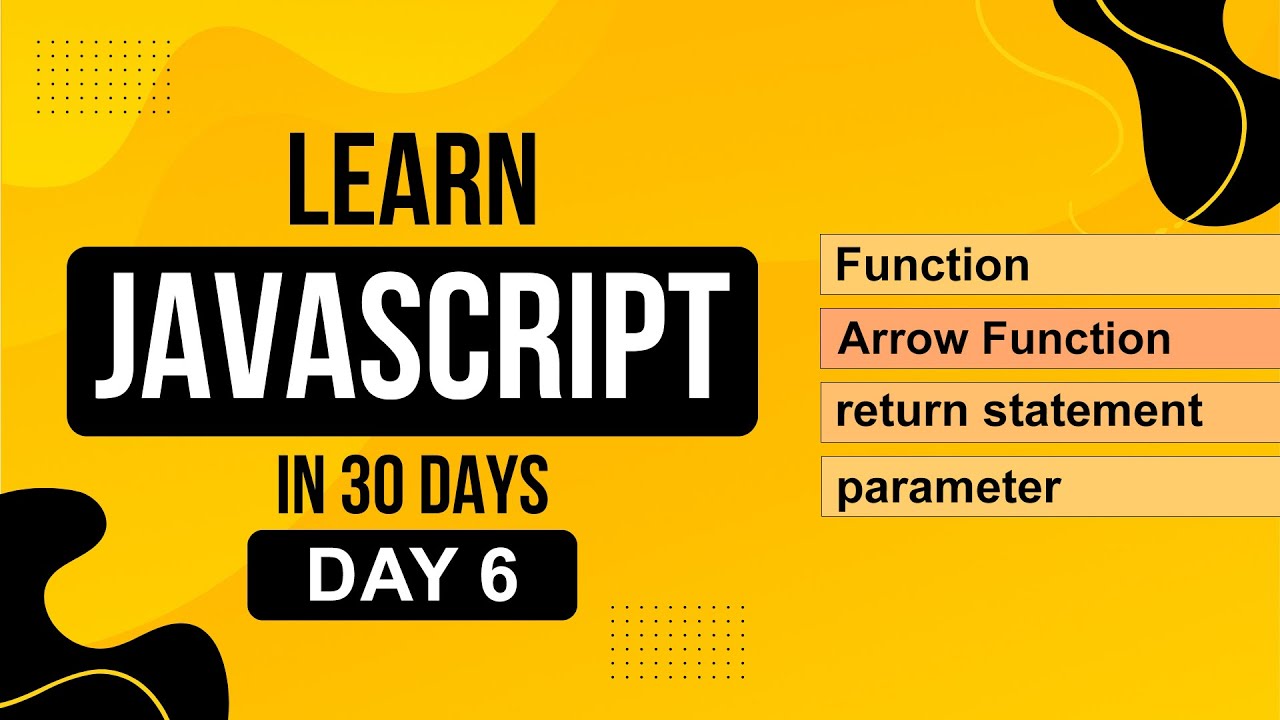 LEARN
JAVASCRIPT
IN 30 DAYS
DAY 6

Function
Arrow Function
return statement
parameter